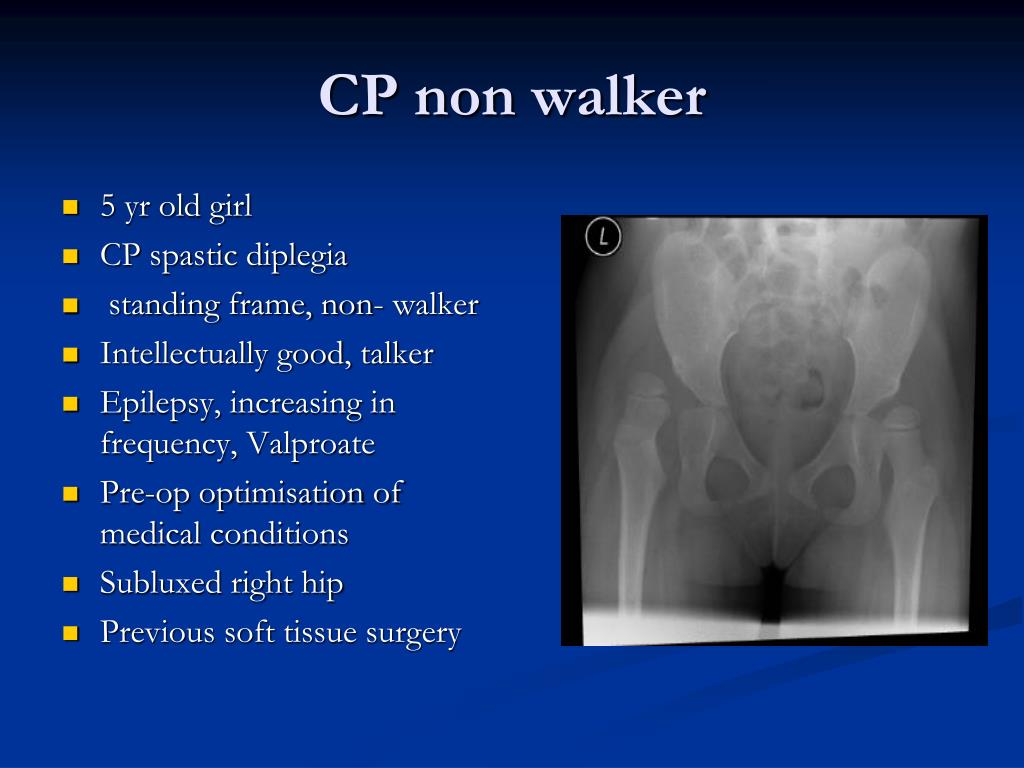 CP non walker

- 5 yr old girl
- CP spastic diplegia
- standing frame, non- walker
- Intellectually good, talker
- Epilepsy, increasing in frequency, Valproate
- Pre-op optimisation of medical conditions
- Subluxed right hip
- Previous soft tissue surgery

L